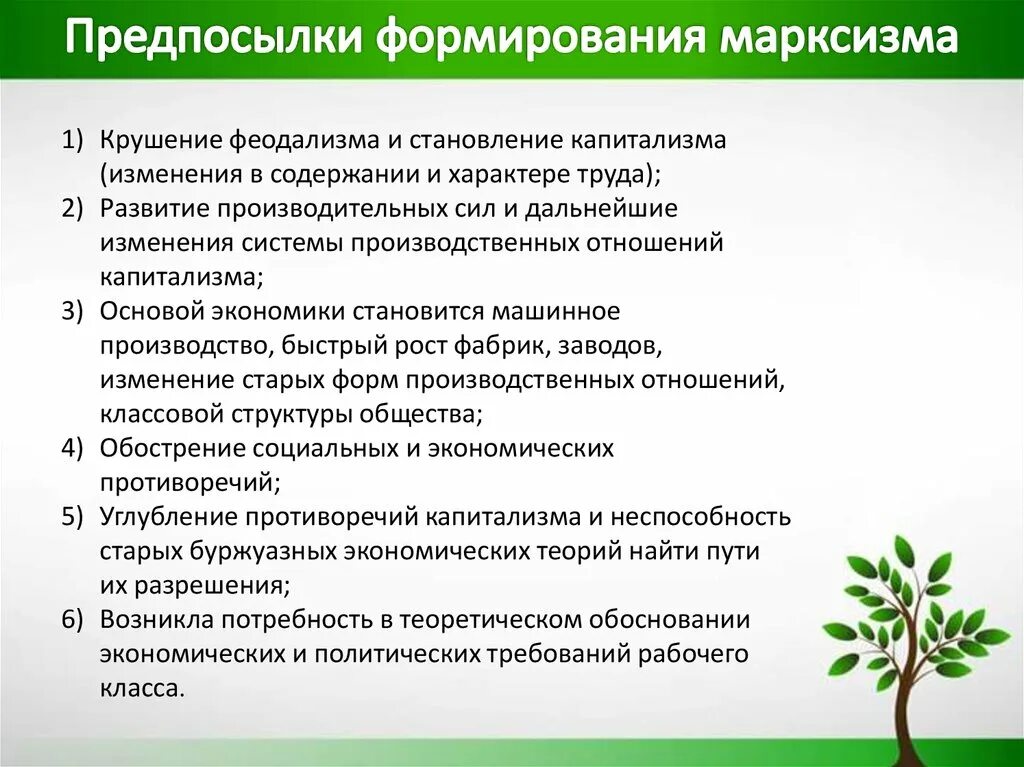 Предпосылки формирования марксизма

1) Крушение феодализма и становление капитализма (изменения в содержании и характере труда);
2) Развитие производительных сил и дальнейшие изменения системы производственных отношений капитализма;
3) Основой экономики становится машинное производство, быстрый рост фабрик, заводов, изменение старых форм производственных отношений, классовой структуры общества;
4) Обострение социальных и экономических противоречий;
5) Углубление противоречий капитализма и неспособность старых буржуазных экономических теорий найти пути их разрешения;
6) Возникла потребность в теоретическом обосновании экономических и политических требований рабочего класса.